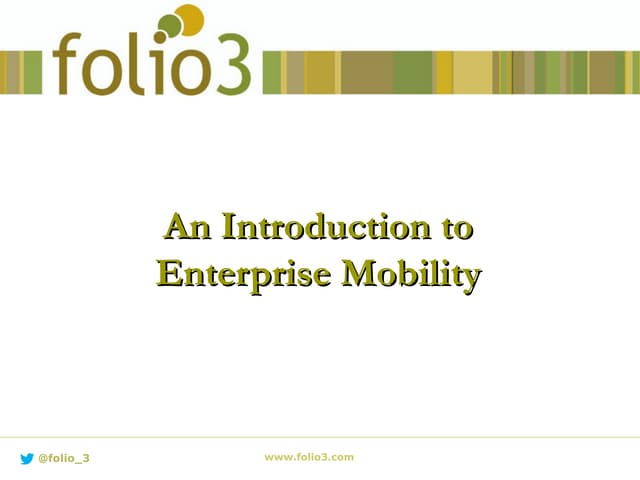 folio3

An Introduction to Enterprise Mobility

@folio_3

www.folio3.com